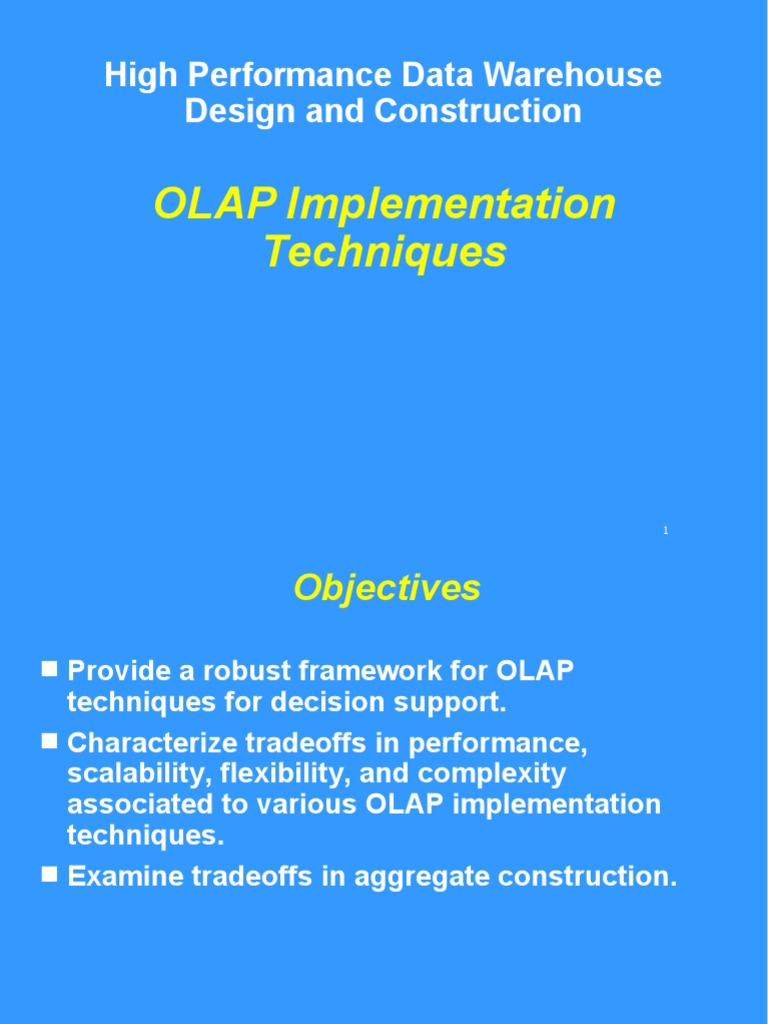 High Performance Data Warehouse Design and Construction

OLAP Implementation Techniques

1

Objectives

■ Provide a robust framework for OLAP techniques for decision support.

■ Characterize tradeoffs in performance, scalability, flexibility, and complexity associated to various OLAP implementation techniques.

■ Examine tradeoffs in aggregate construction.